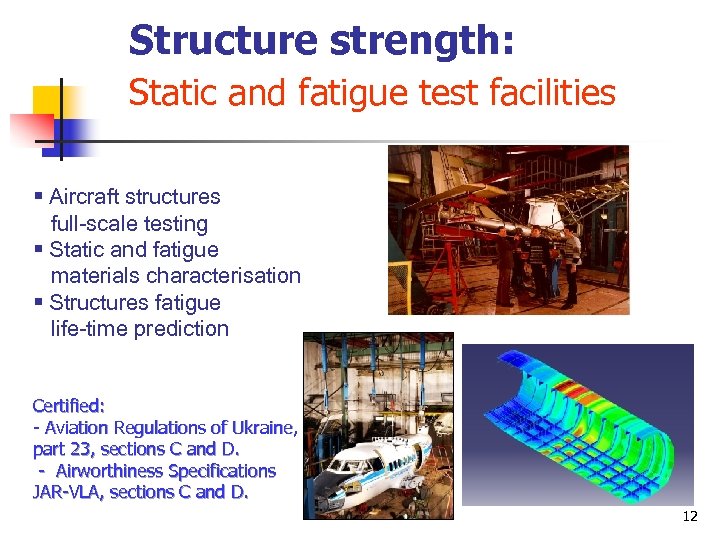 Structure strength:
Static and fatigue test facilities

▪ Aircraft structures full-scale testing
▪ Static and fatigue materials characterisation
▪ Structures fatigue life-time prediction

Certified:
- Aviation Regulations of Ukraine, part 23, sections C and D.
- Airworthiness Specifications JAR-VLA, sections C and D.

12